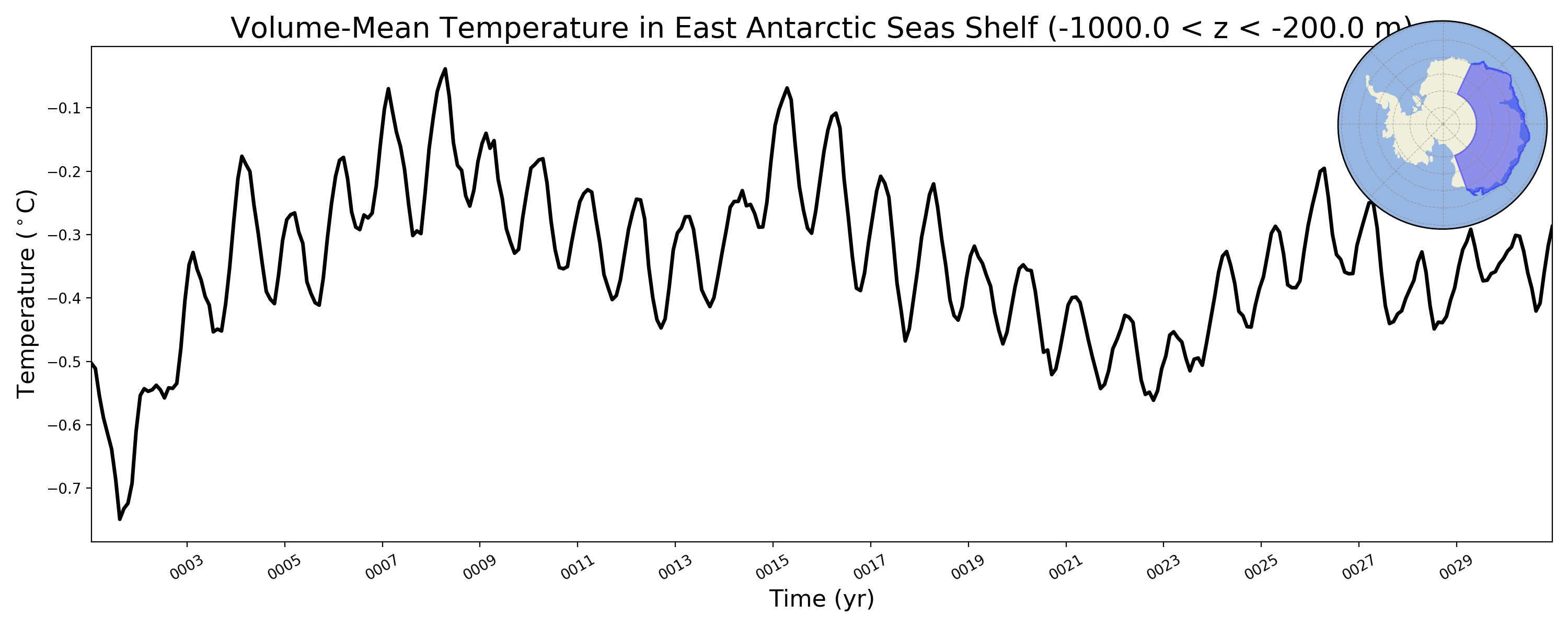 Volume-Mean Temperature in East Antarctic Seas Shelf (-1000.0 < z < -200.0 m)

Temperature ($^\circ$C)

−0.1
−0.2
−0.3
−0.4
−0.5
−0.6
−0.7

0003
0005
0007
0009
0011
0013
0015
0017
0019
0021
0023
0025
0027
0029

Time (yr)